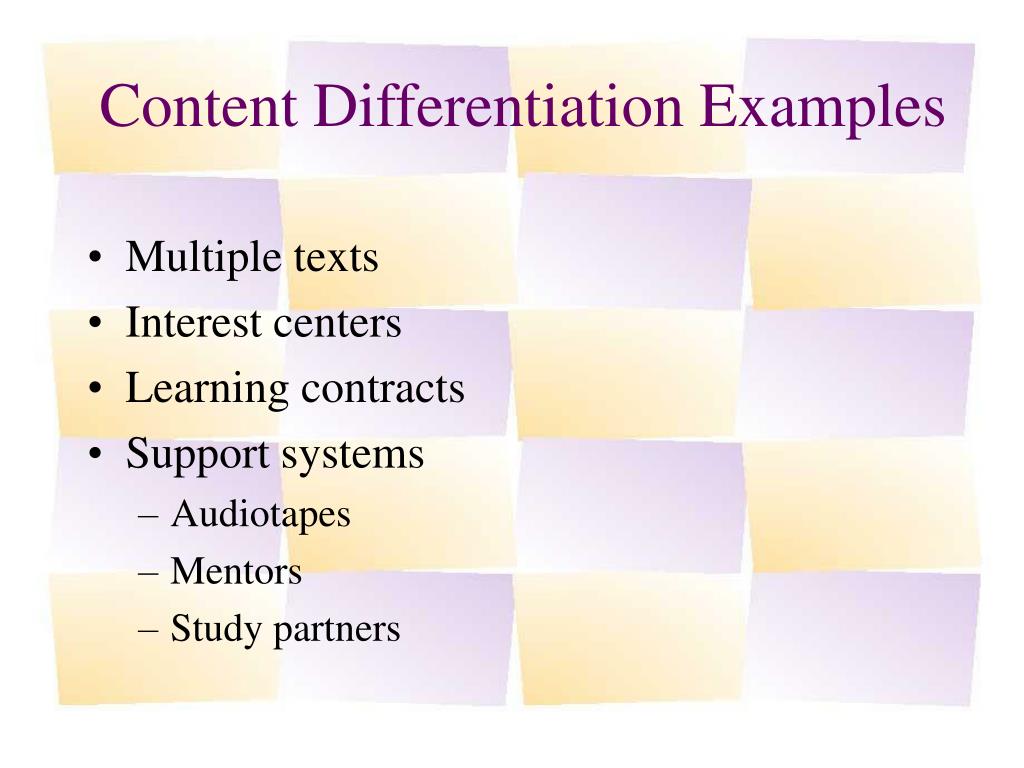 Content Differentiation Examples

• Multiple texts
• Interest centers
• Learning contracts
• Support systems
– Audiotapes
– Mentors
– Study partners